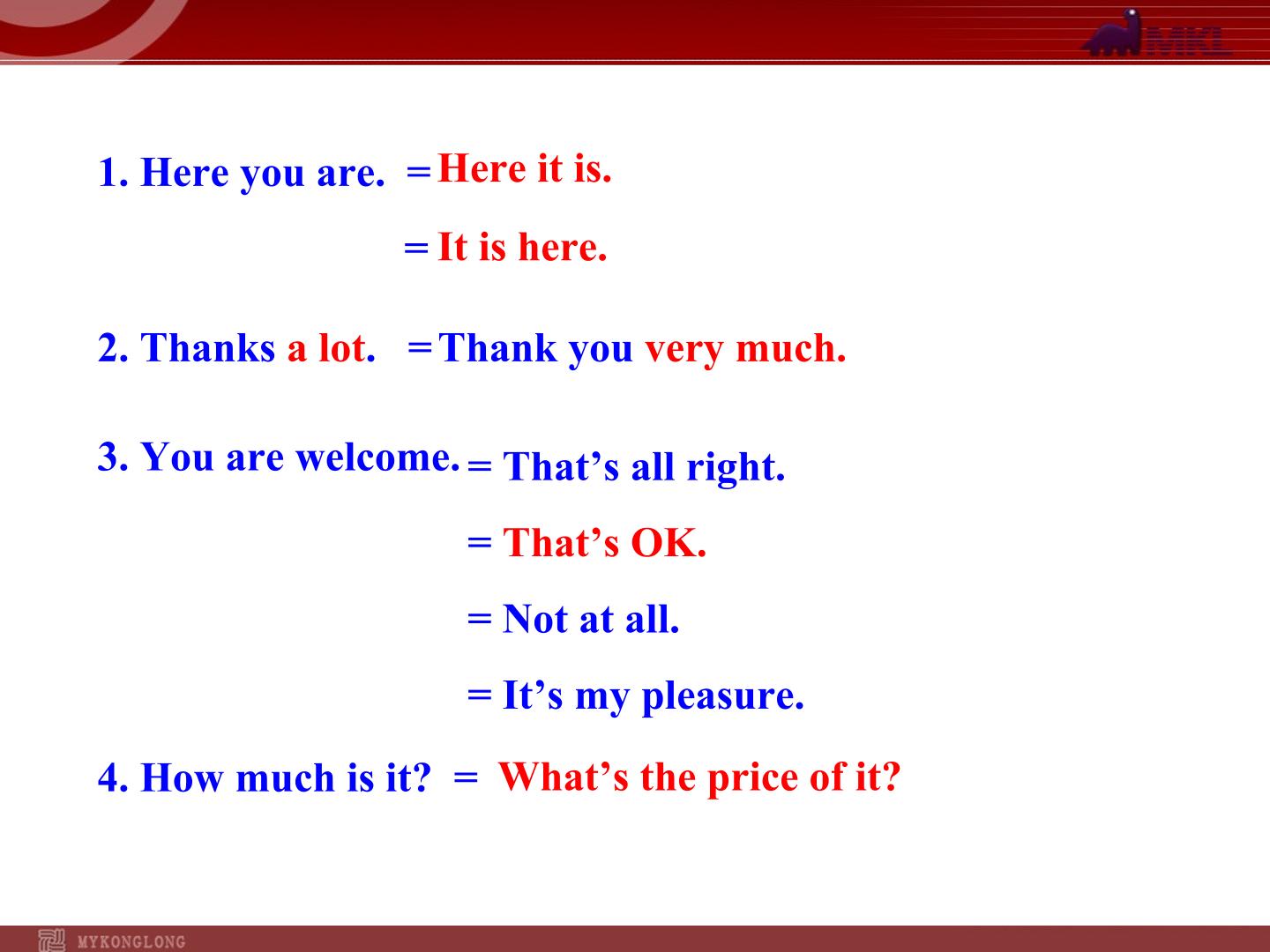 MKL

1. Here you are. = Here it is.

= It is here.

2. Thanks a lot. = Thank you very much.

3. You are welcome. = That's all right.

= That's OK.

= Not at all.

= It's my pleasure.

4. How much is it? = What's the price of it?

MYKONGLONG